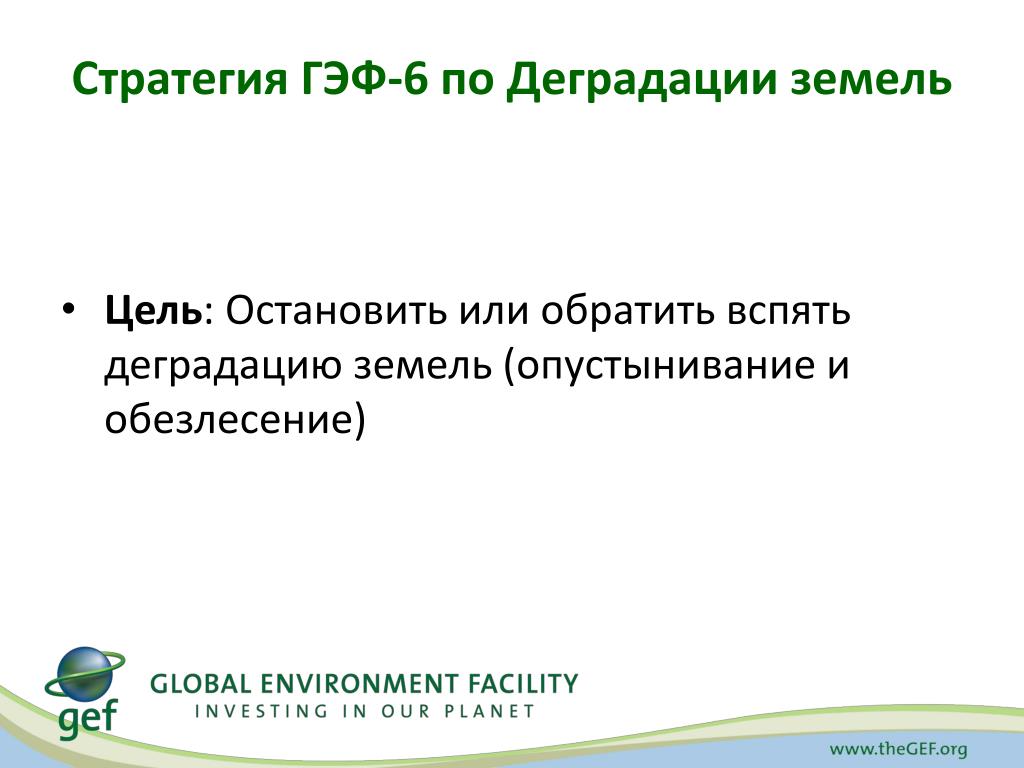 Стратегия ГЭФ-6 по Деградации земель

• Цель: Остановить или обратить вспять деградацию земель (опустынивание и обезлесение)

gef

GLOBAL ENVIRONMENT FACILITY
INVESTING IN OUR PLANET

www.theGEF.org